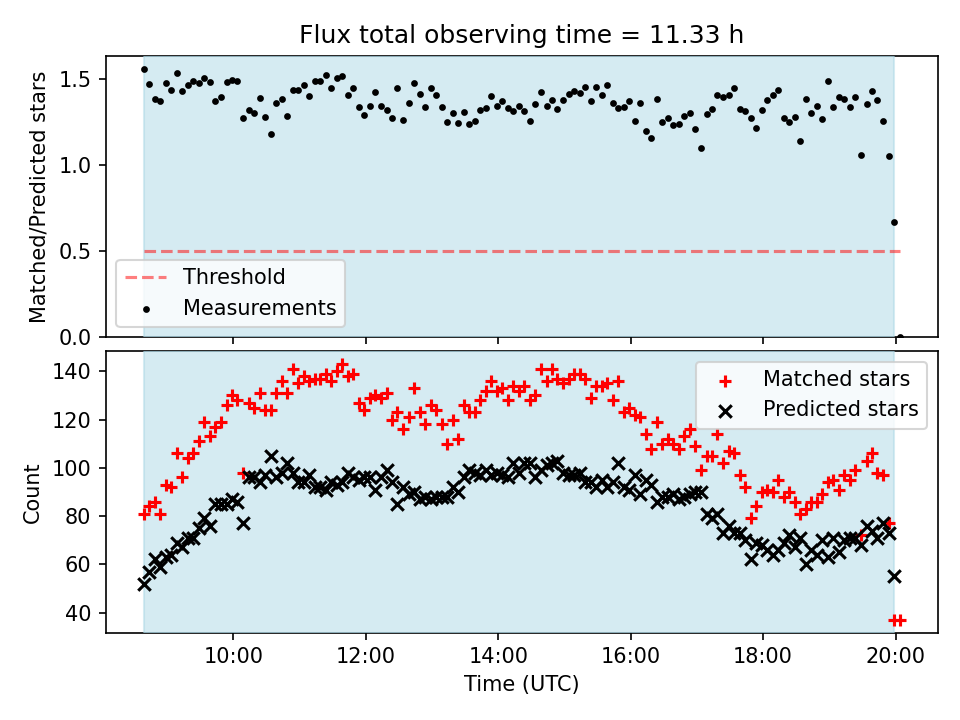 Flux total observing time = 11.33 h

Matched/Predicted stars

1.5
1.0
0.5
0.0

Threshold
Measurements

Count

140
120
100
80
60
40

Matched stars
Predicted stars

10:00
12:00
14:00
16:00
18:00
20:00

Time (UTC)